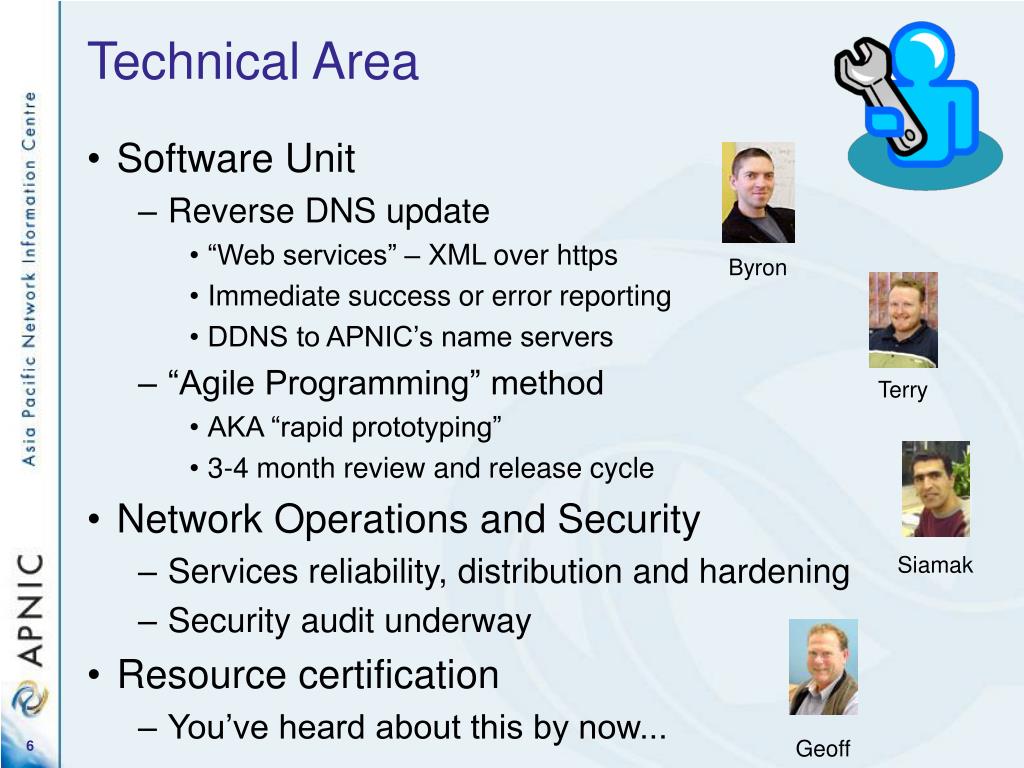 Asia Pacific Network Information Centre

APNIC

6

Technical Area

• Software Unit
– Reverse DNS update
• “Web services” – XML over https
• Immediate success or error reporting
• DDNS to APNIC’s name servers
– “Agile Programming” method
• AKA “rapid prototyping”
• 3-4 month review and release cycle
• Network Operations and Security
– Services reliability, distribution and hardening
– Security audit underway
• Resource certification
– You’ve heard about this by now...

Byron

Terry

Siamak

Geoff